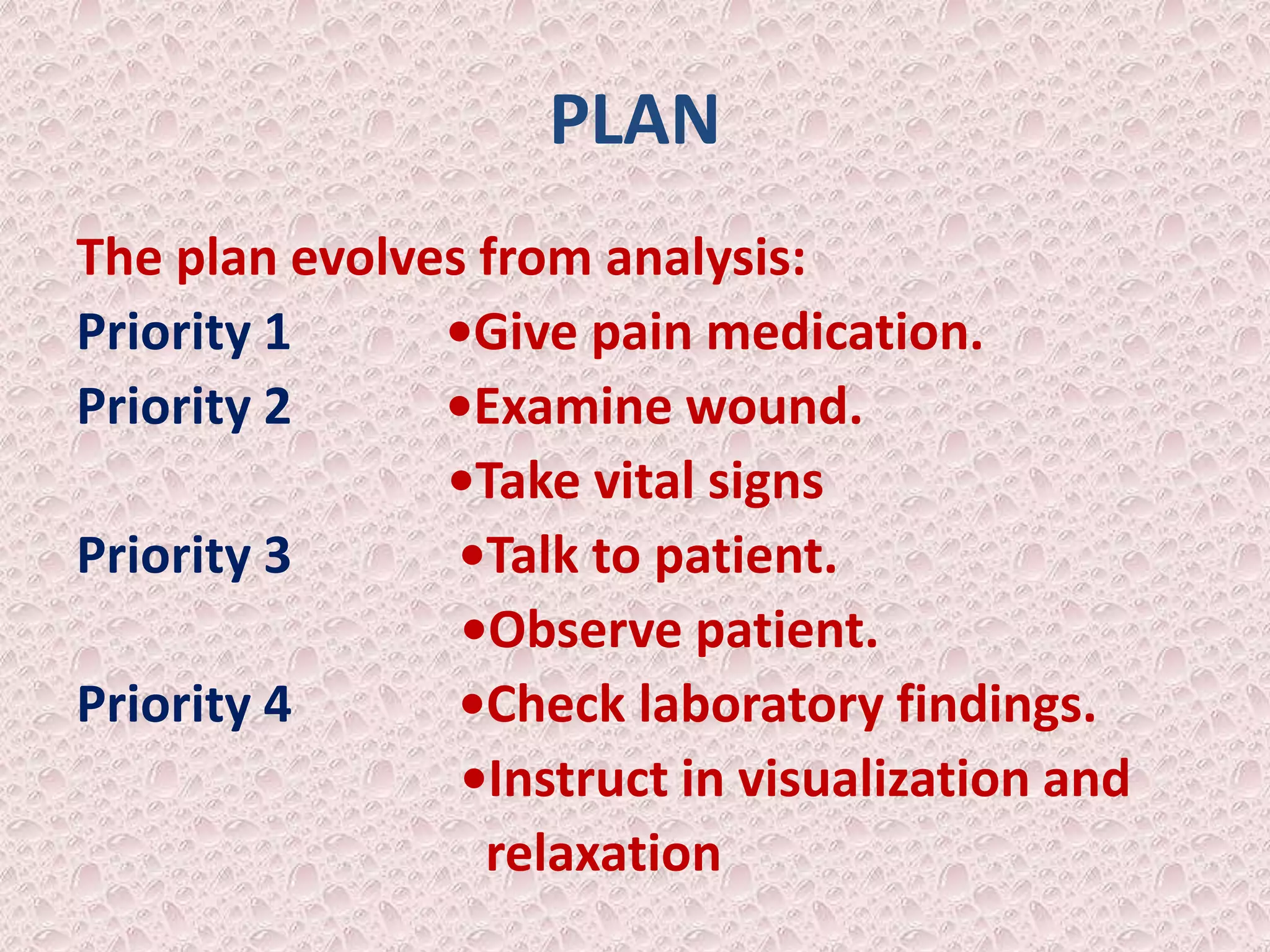 PLAN

The plan evolves from analysis:

Priority 1 •Give pain medication.

Priority 2 •Examine wound.

•Take vital signs

Priority 3 •Talk to patient.

•Observe patient.

Priority 4 •Check laboratory findings.

•Instruct in visualization and relaxation